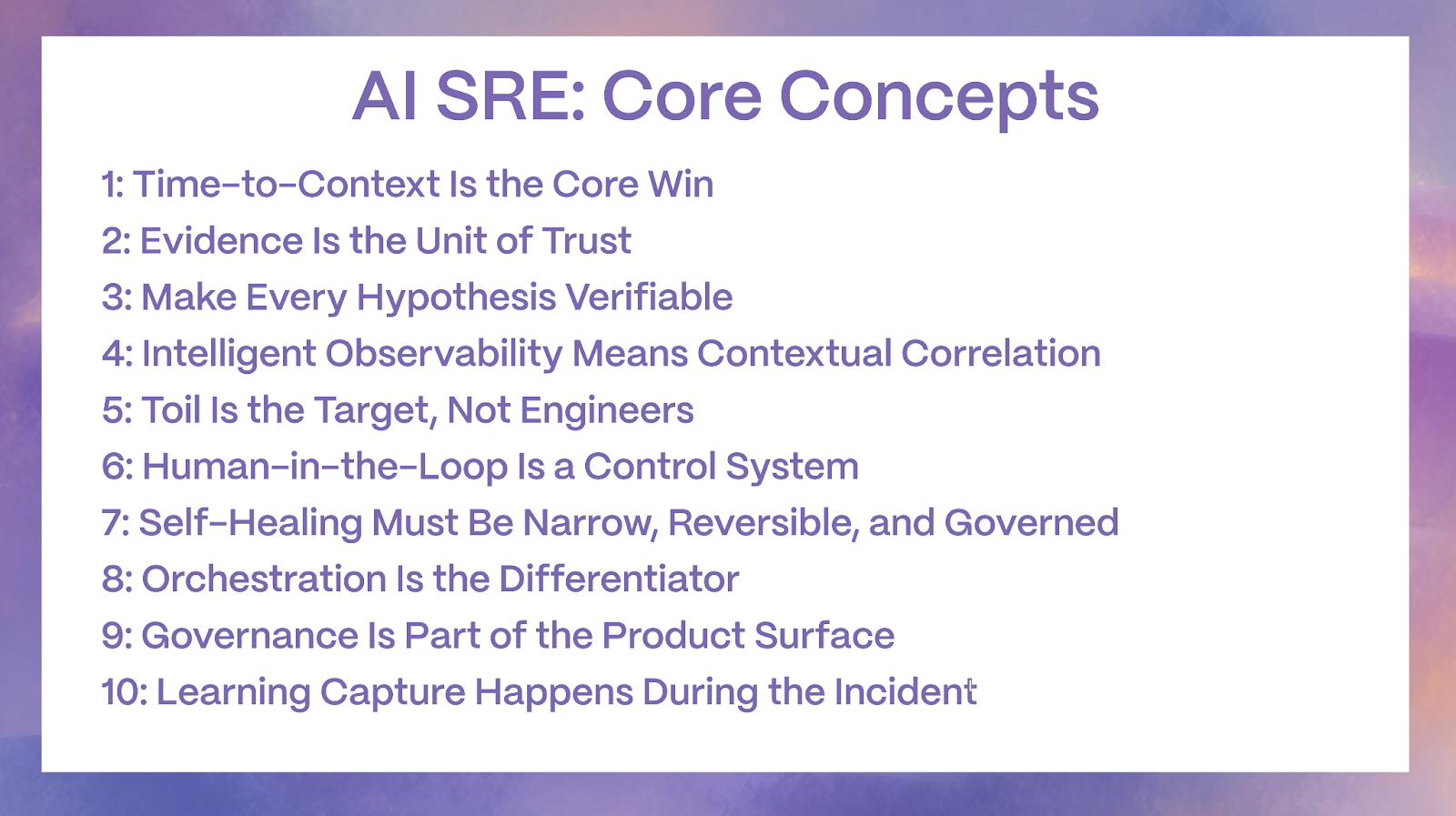 AI SRE: Core Concepts

1: Time-to-Context Is the Core Win
2: Evidence Is the Unit of Trust
3: Make Every Hypothesis Verifiable
4: Intelligent Observability Means Contextual Correlation
5: Toil Is the Target, Not Engineers
6: Human-in-the-Loop Is a Control System
7: Self-Healing Must Be Narrow, Reversible, and Governed
8: Orchestration Is the Differentiator
9: Governance Is Part of the Product Surface
10: Learning Capture Happens During the Incident